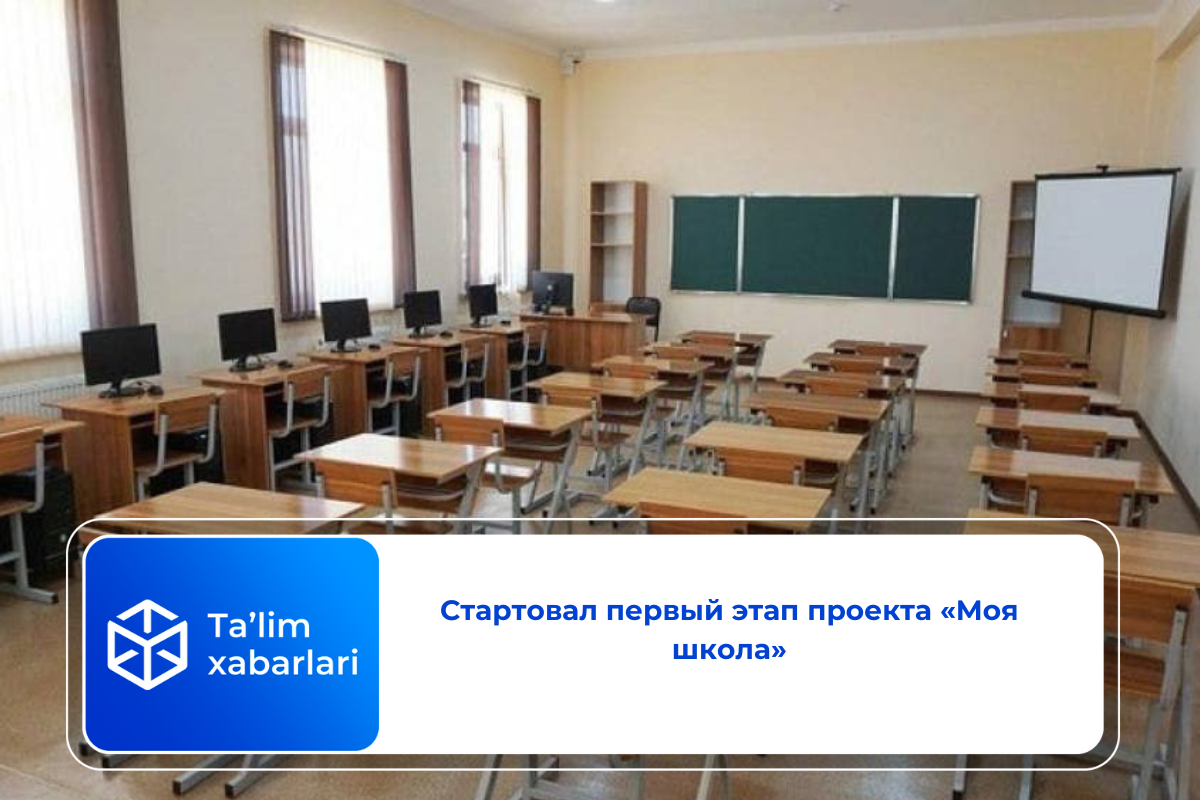 Ta’lim xabarlari

Стартовал первый этап проекта «Моя школа»